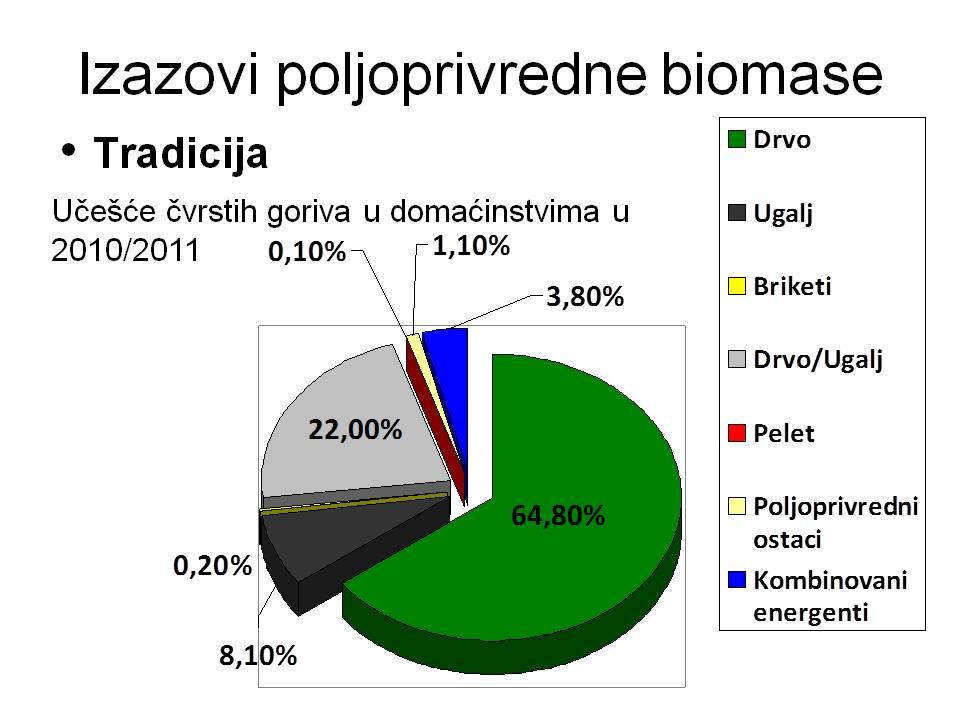 Izazovi poljoprivredne biomase

• Tradicija

Učešće čvrstih goriva u domaćinstvima u 2010/2011

0,10%
1,10%
3,80%
22,00%
64,80%
0,20%
8,10%

Drvo
Ugalj
Briketi
Drvo/Ugalj
Pelet
Poljoprivredni ostaci
Kombinovani energenti